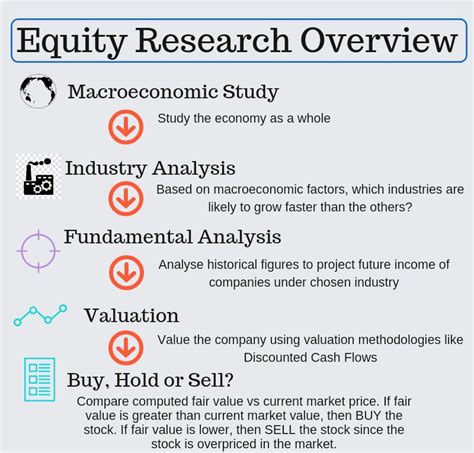 Equity Research Overview

Macroeconomic Study

Study the economy as a whole

Industry Analysis

Based on macroeconomic factors, which industries are likely to grow faster than the others?

Fundamental Analysis

Analyse historical figures to project future income of companies under chosen industry

Valuation

Value the company using valuation methodologies like Discounted Cash Flows

Buy, Hold or Sell?

Compare computed fair value vs current market price. If fair value is greater than current market value, then BUY the stock. If fair value is lower, then SELL the stock since the stock is overpriced in the market.